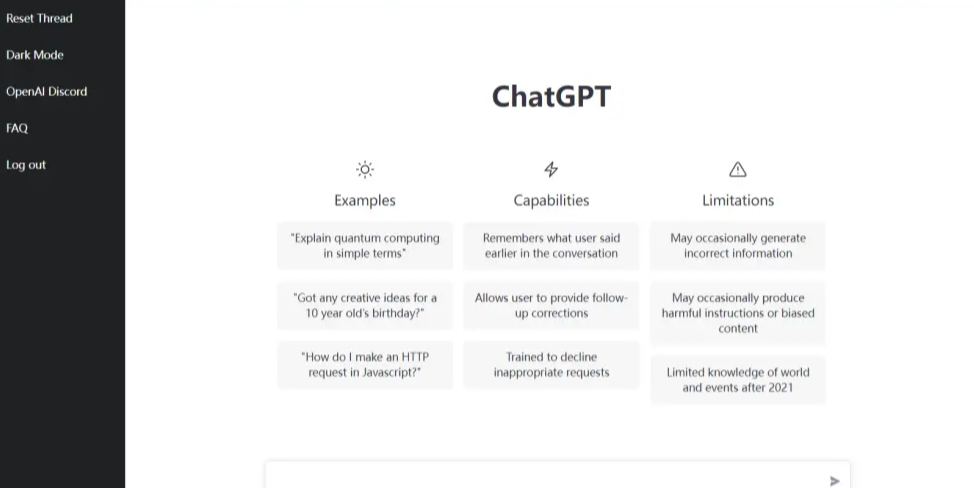 Reset Thread

Dark Mode

OpenAI Discord

FAQ

Log out

ChatGPT

Examples

"Explain quantum computing in simple terms"

"Got any creative ideas for a 10 year old's birthday?"

"How do I make an HTTP request in Javascript?"

Capabilities

Remembers what user said earlier in the conversation

Allows user to provide follow-up corrections

Trained to decline inappropriate requests

Limitations

May occasionally generate incorrect information

May occasionally produce harmful instructions or biased content

Limited knowledge of world and events after 2021